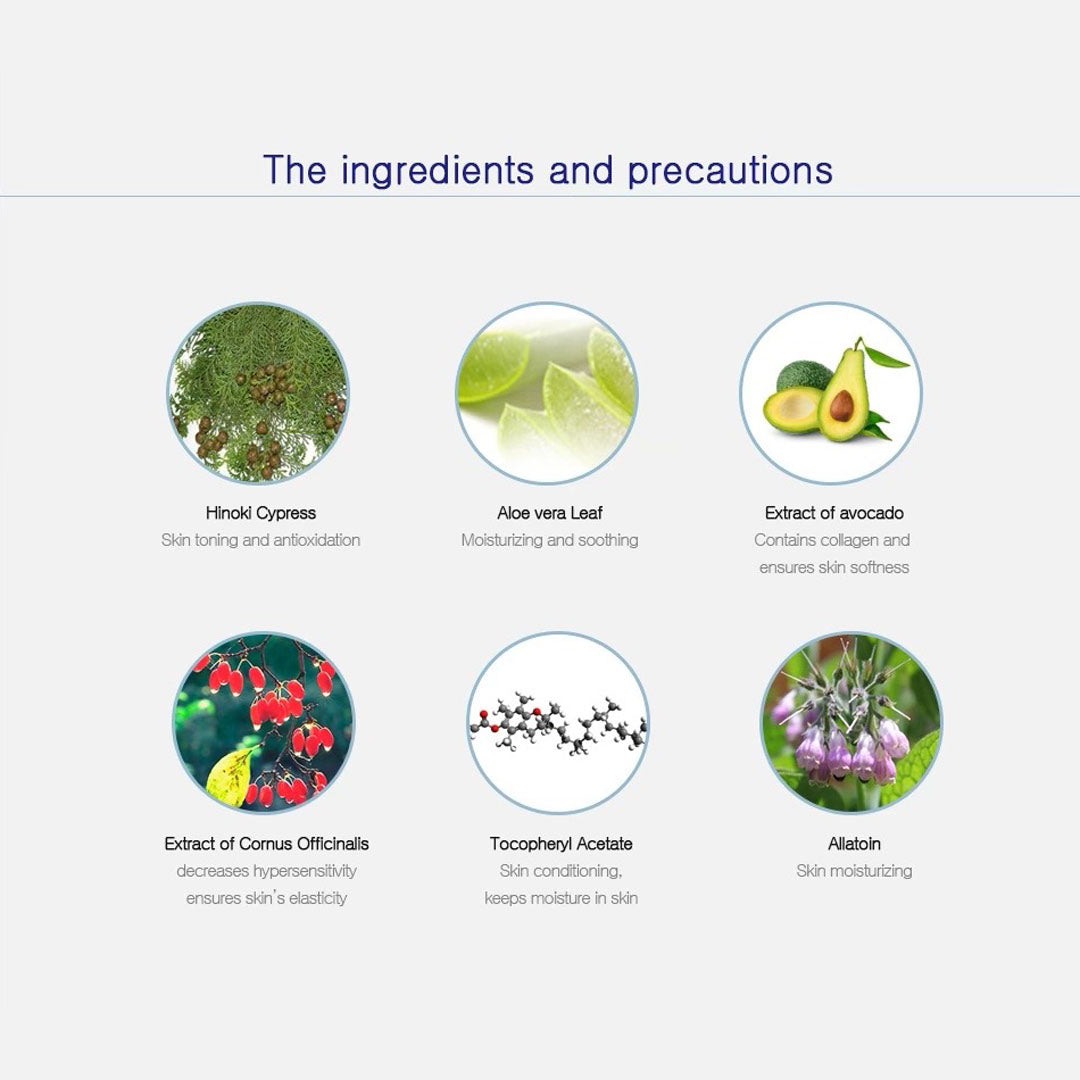 The ingredients and precautions

Hinoki Cypress
Skin toning and antioxidation

Aloe vera Leaf
Moisturizing and soothing

Extract of avocado
Contains collagen and ensures skin softness

Extract of Cornus Officinalis
decreases hypersensitivity ensures skin's elasticity

Tocopheryl Acetate
Skin conditioning, keeps moisture in skin

Allatoin
Skin moisturizing